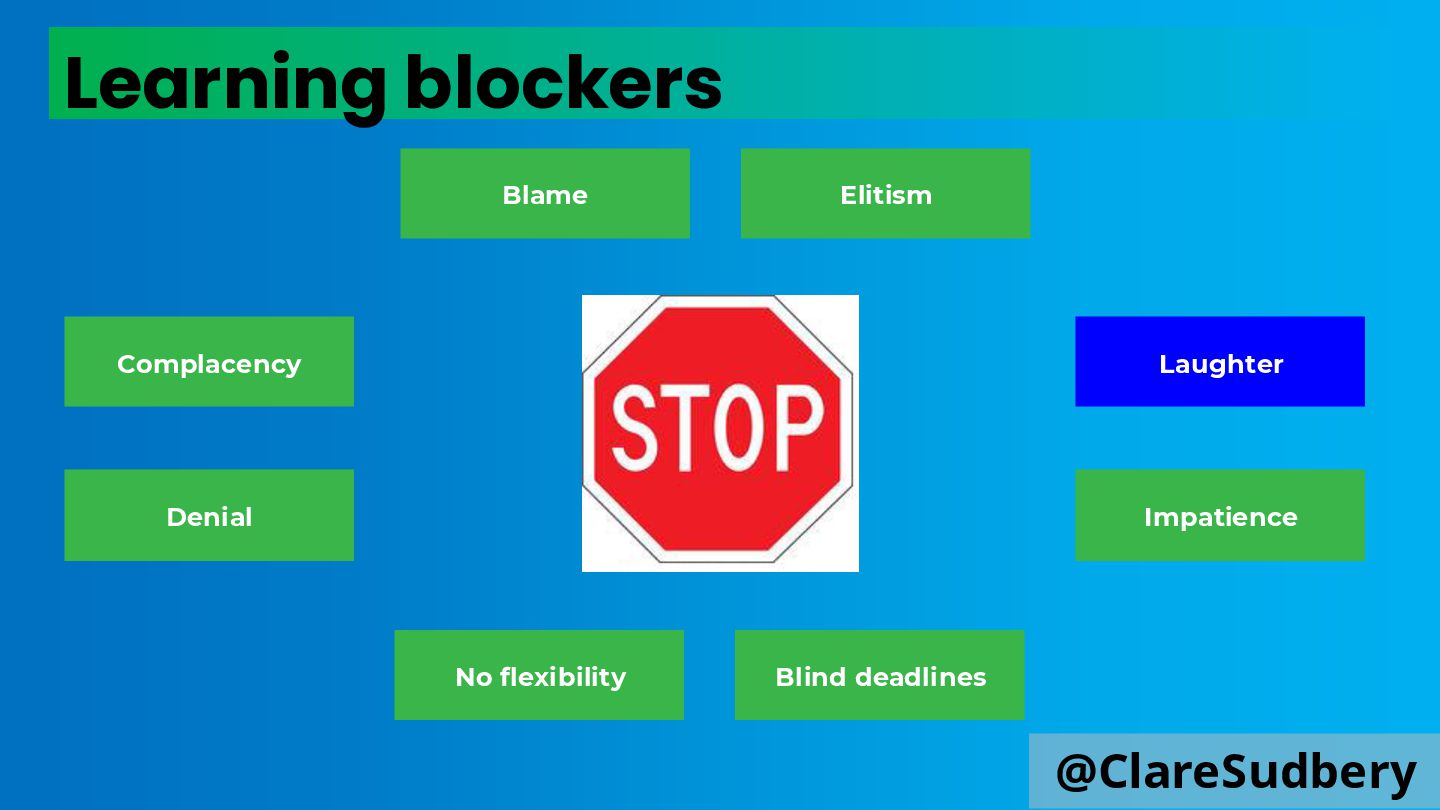 Learning blockers

Blame

Elitism

Complacency

STOP

Laughter

Denial

Impatience

No flexibility

Blind deadlines

@ClareSudbery